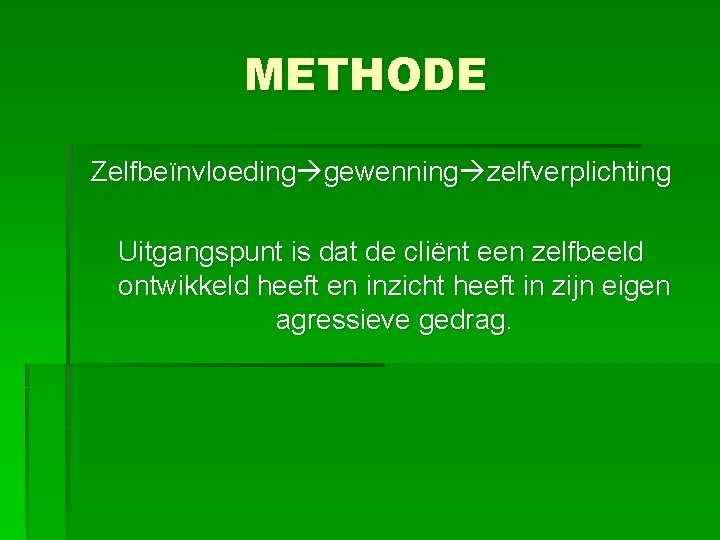 METHODE

Zelfbeïnvloeding→gewenning→zelfverplichting

Uitgangspunt is dat de cliënt een zelfbeeld ontwikkeld heeft en inzicht heeft in zijn eigen agressieve gedrag.